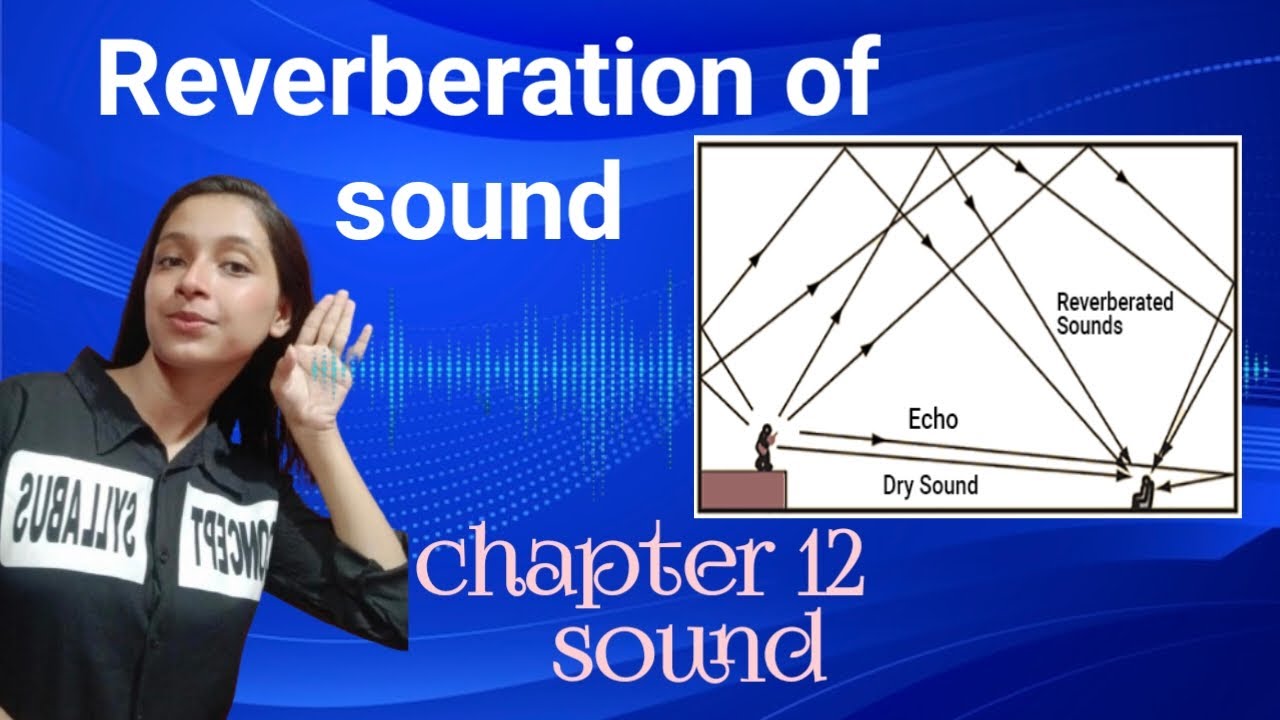 Reverberation of sound

Reverberated Sounds

Echo

Dry Sound

SYLLABUS

CONCEPT

chapter 12 sound